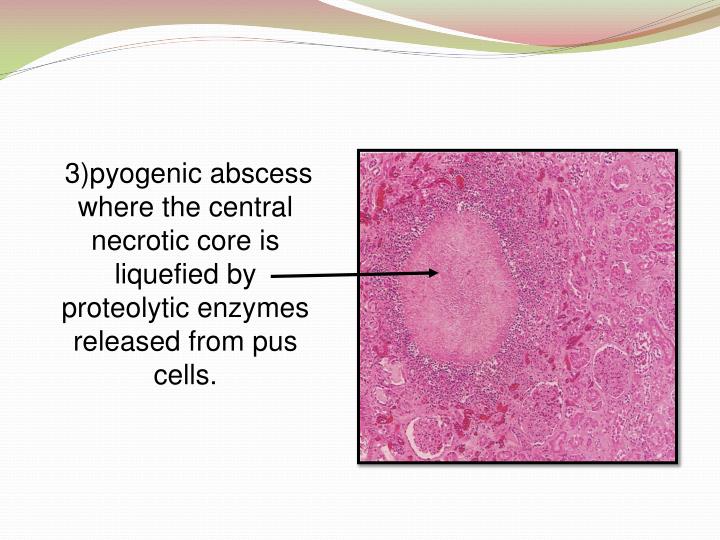 3)pyogenic abscess where the central necrotic core is liquefied by proteolytic enzymes released from pus cells.